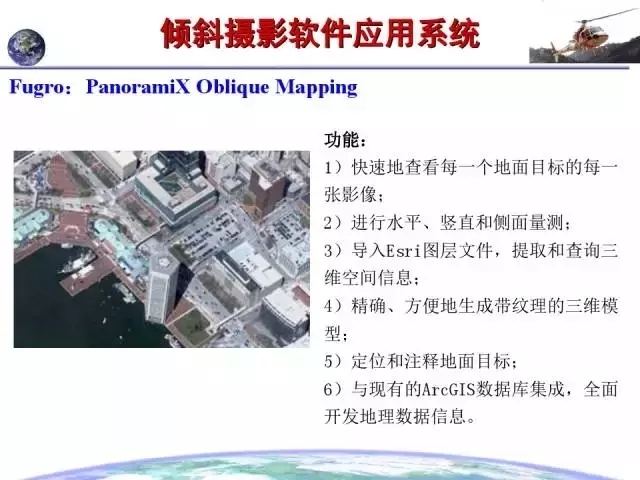 倾斜摄影软件应用系统

Fugro：PanoramiX Oblique Mapping

功能：
1）快速地查看每一个地面目标的每一张影像；
2）进行水平、竖直和侧面量测；
3）导入Esri图层文件，提取和查询三维空间信息；
4）精确、方便地生成带纹理的三维模型；
5）定位和注释地面目标；
6）与现有的ArcGIS数据库集成，全面开发地理数据信息。